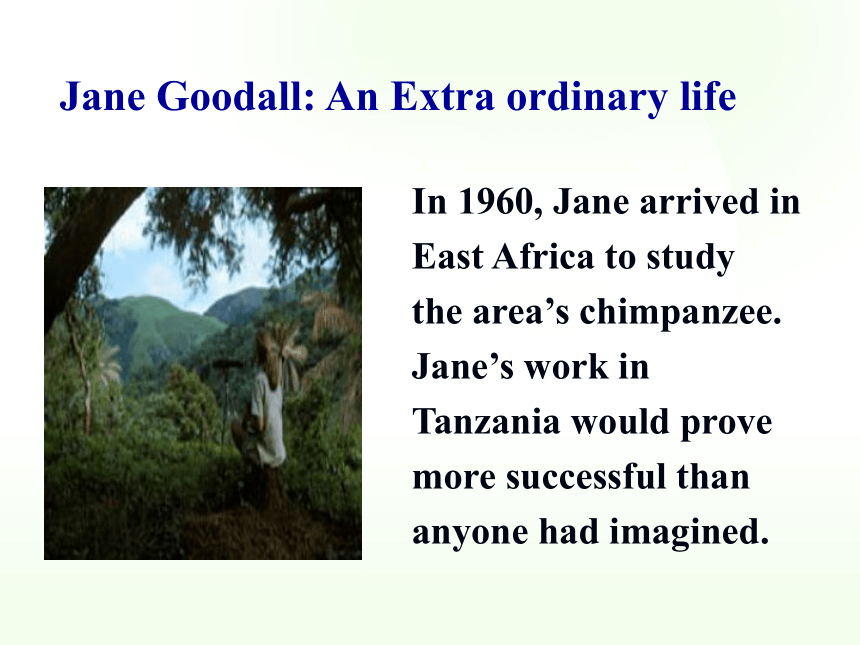 Jane Goodall: An Extra ordinary life

In 1960, Jane arrived in East Africa to study the area’s chimpanzee. Jane’s work in Tanzania would prove more successful than anyone had imagined.